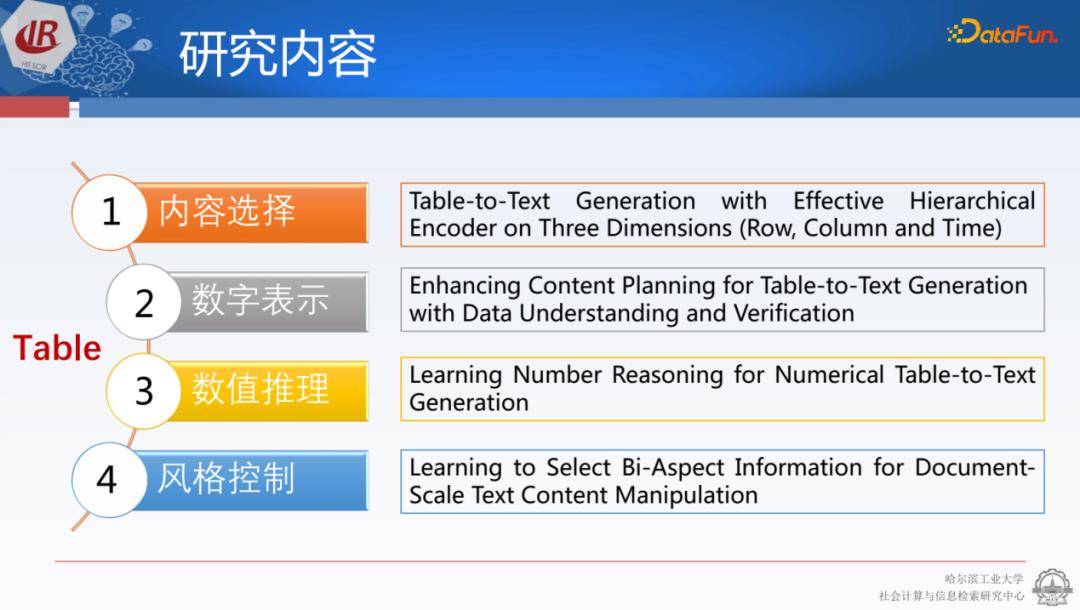 IR
HIT-SCIR

研究内容

DataFun.

Table

1 内容选择

Table-to-Text Generation with Effective Hierarchical Encoder on Three Dimensions (Row, Column and Time)

2 数字表示

Enhancing Content Planning for Table-to-Text Generation with Data Understanding and Verification

3 数值推理

Learning Number Reasoning for Numerical Table-to-Text Generation

4 风格控制

Learning to Select Bi-Aspect Information for Document-Scale Text Content Manipulation

哈尔滨工业大学
社会计算与信息检索研究中心